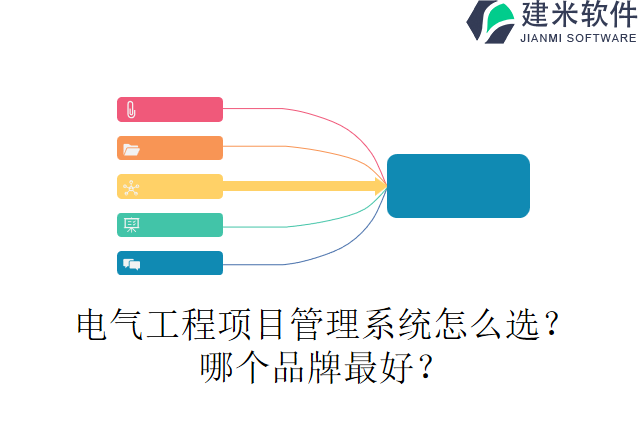 建米软件
JIANMI SOFTWARE

电气工程项目管理系统怎么选？
哪个品牌最好？